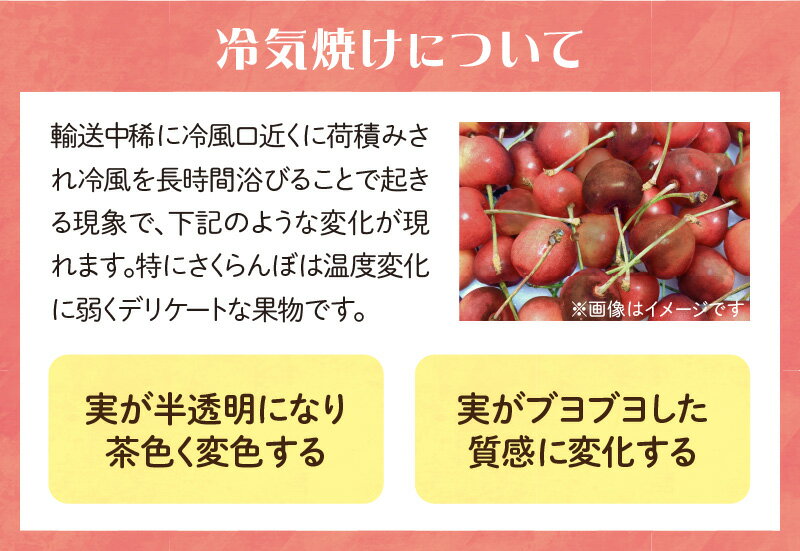 冷気焼けについて

輸送中稀に冷風口近くに荷積みされ冷風を長時間浴びることで起きる現象で、下記のような変化が現れます。特にさくらんぼは温度変化に弱くデリケートな果物です。

※画像はイメージです

実が半透明になり茶色く変色する

実がブヨブヨした質感に変化する